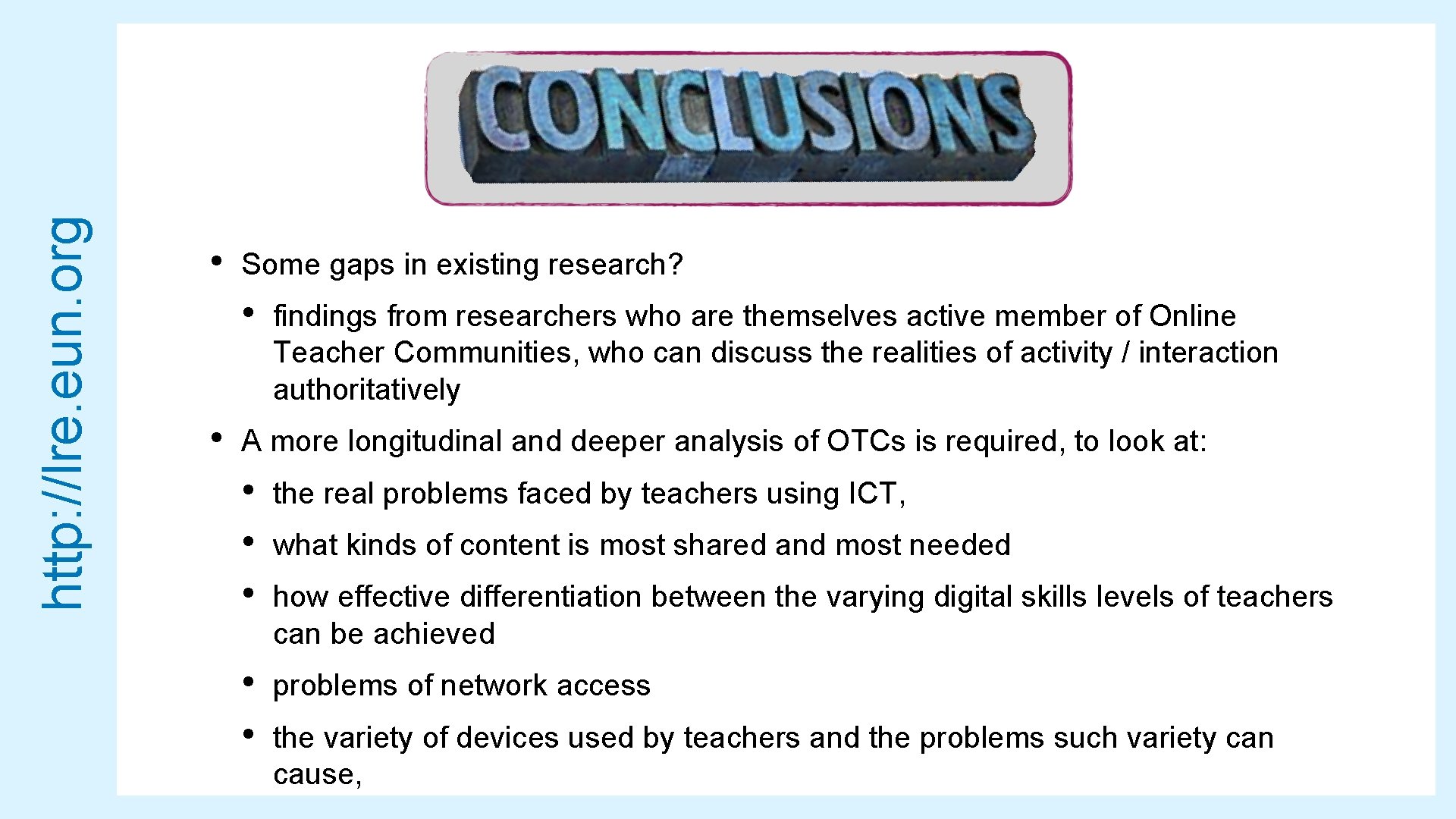 http://lre.eun.org

CONCLUSIONS

• Some gaps in existing research?
  • findings from researchers who are themselves active member of Online Teacher Communities, who can discuss the realities of activity / interaction authoritatively
• A more longitudinal and deeper analysis of OTCs is required, to look at:
  • the real problems faced by teachers using ICT,
  • what kinds of content is most shared and most needed
  • how effective differentiation between the varying digital skills levels of teachers can be achieved
  • problems of network access
  • the variety of devices used by teachers and the problems such variety can cause,